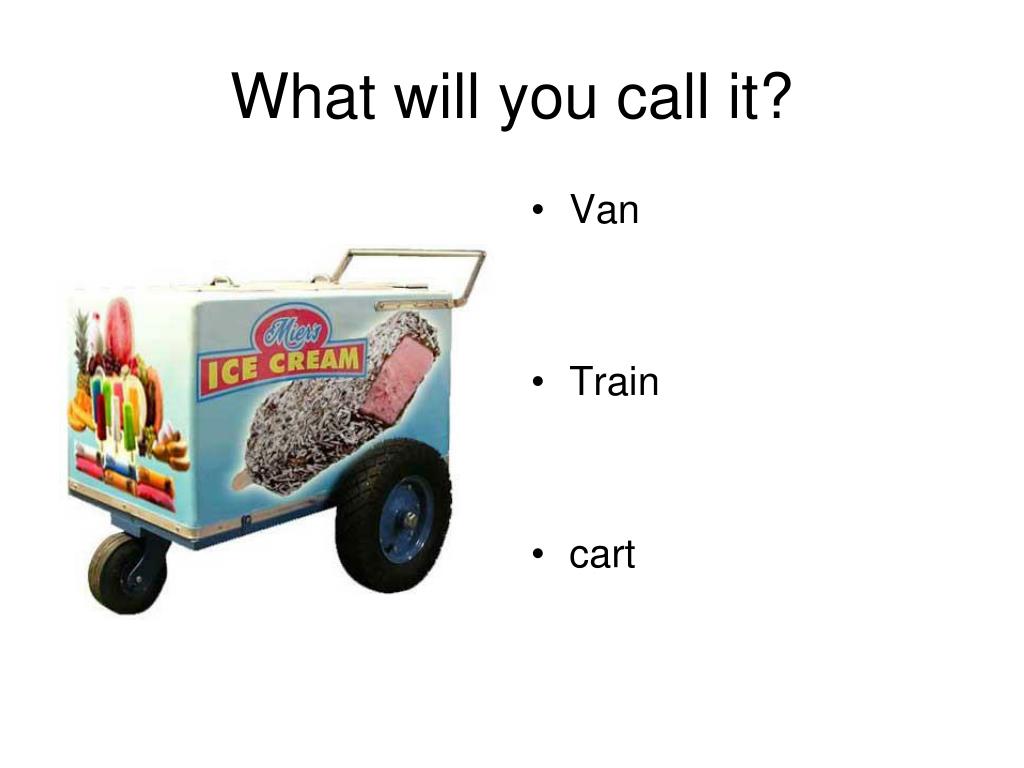 What will you call it?

Miers
ICE CREAM

• Van

• Train

• cart